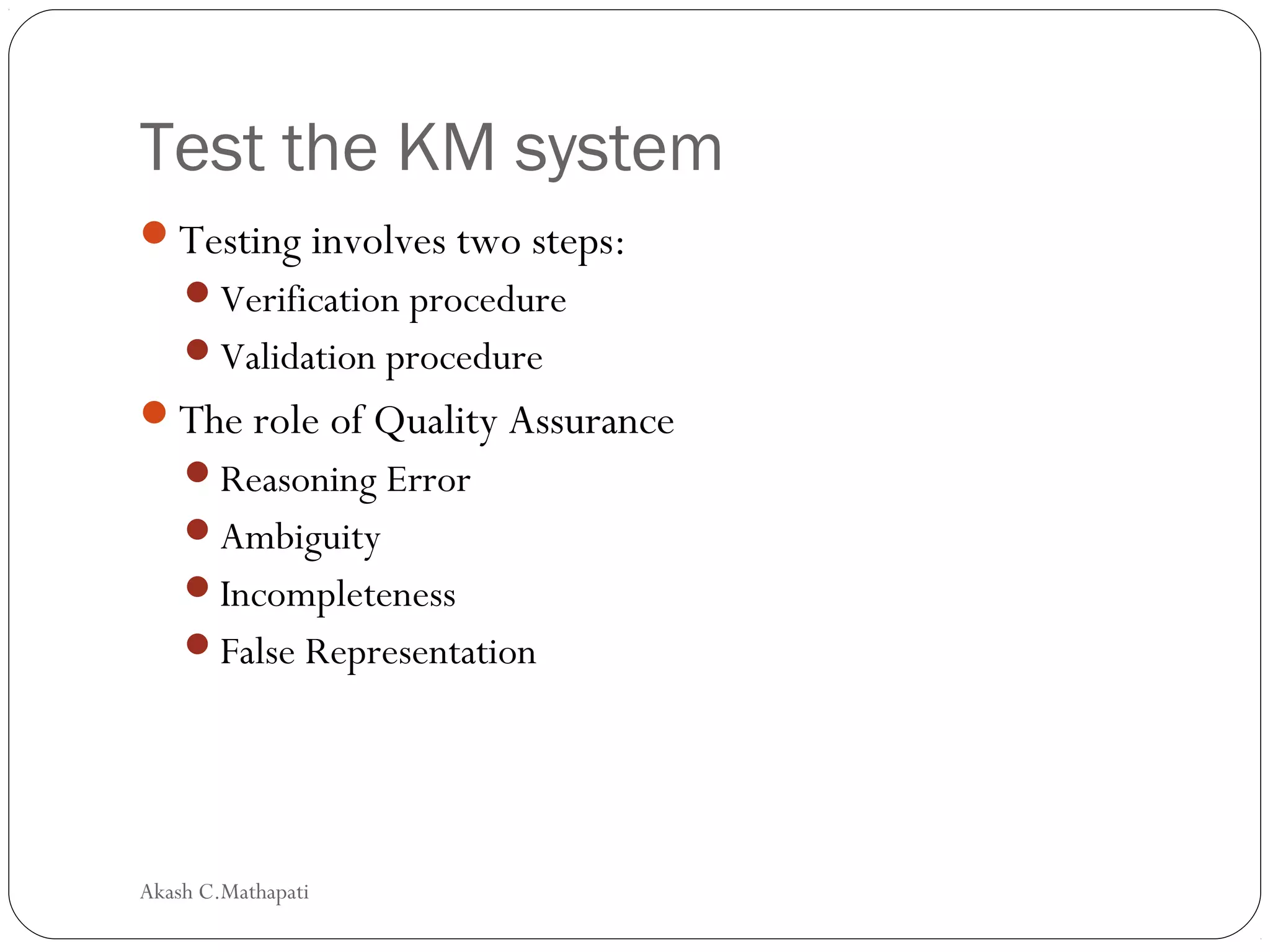 Test the KM system

- Testing involves two steps:
  - Verification procedure
  - Validation procedure
- The role of Quality Assurance
  - Reasoning Error
  - Ambiguity
  - Incompleteness
  - False Representation

Akash C.Mathapati